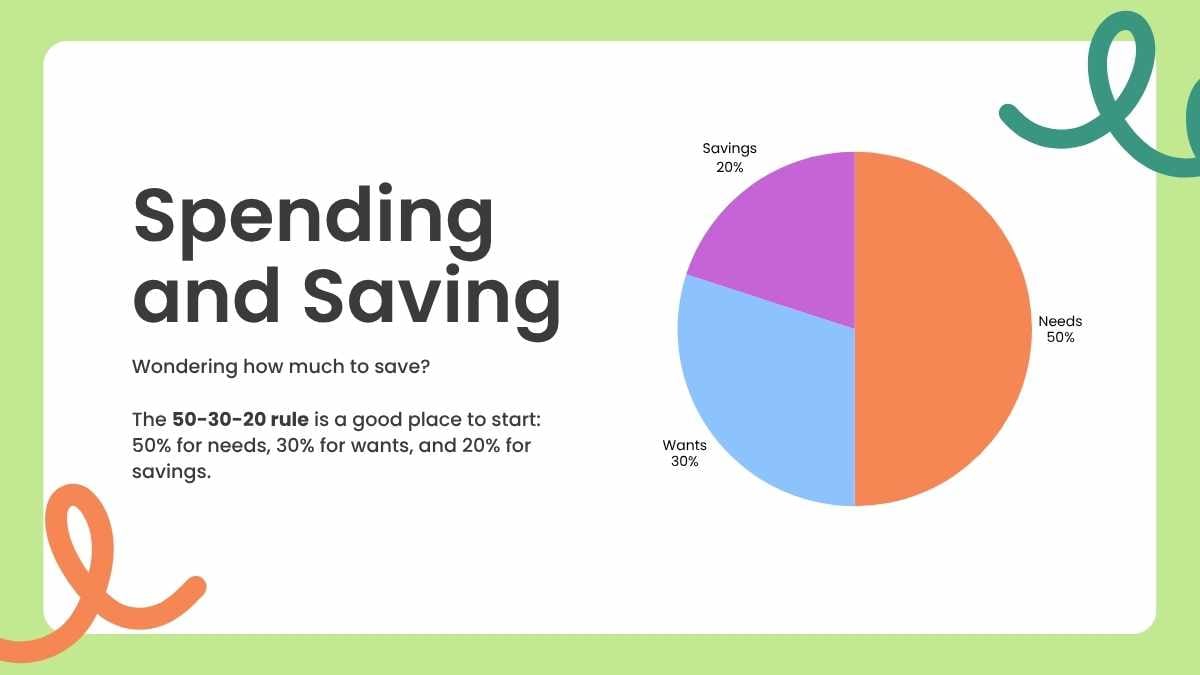 Spending and Saving

Wondering how much to save?

The 50-30-20 rule is a good place to start: 50% for needs, 30% for wants, and 20% for savings.

Savings
20%

Needs
50%

Wants
30%